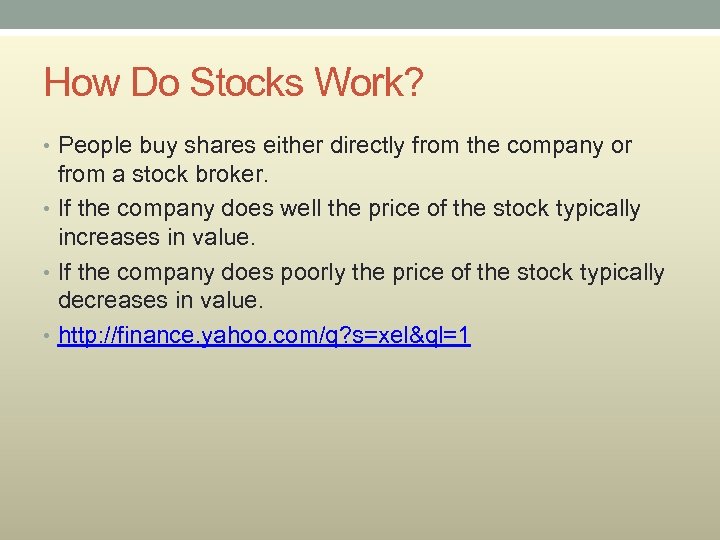 How Do Stocks Work?

• People buy shares either directly from the company or from a stock broker.
• If the company does well the price of the stock typically increases in value.
• If the company does poorly the price of the stock typically decreases in value.
• http://finance.yahoo.com/q?s=xel&ql=1